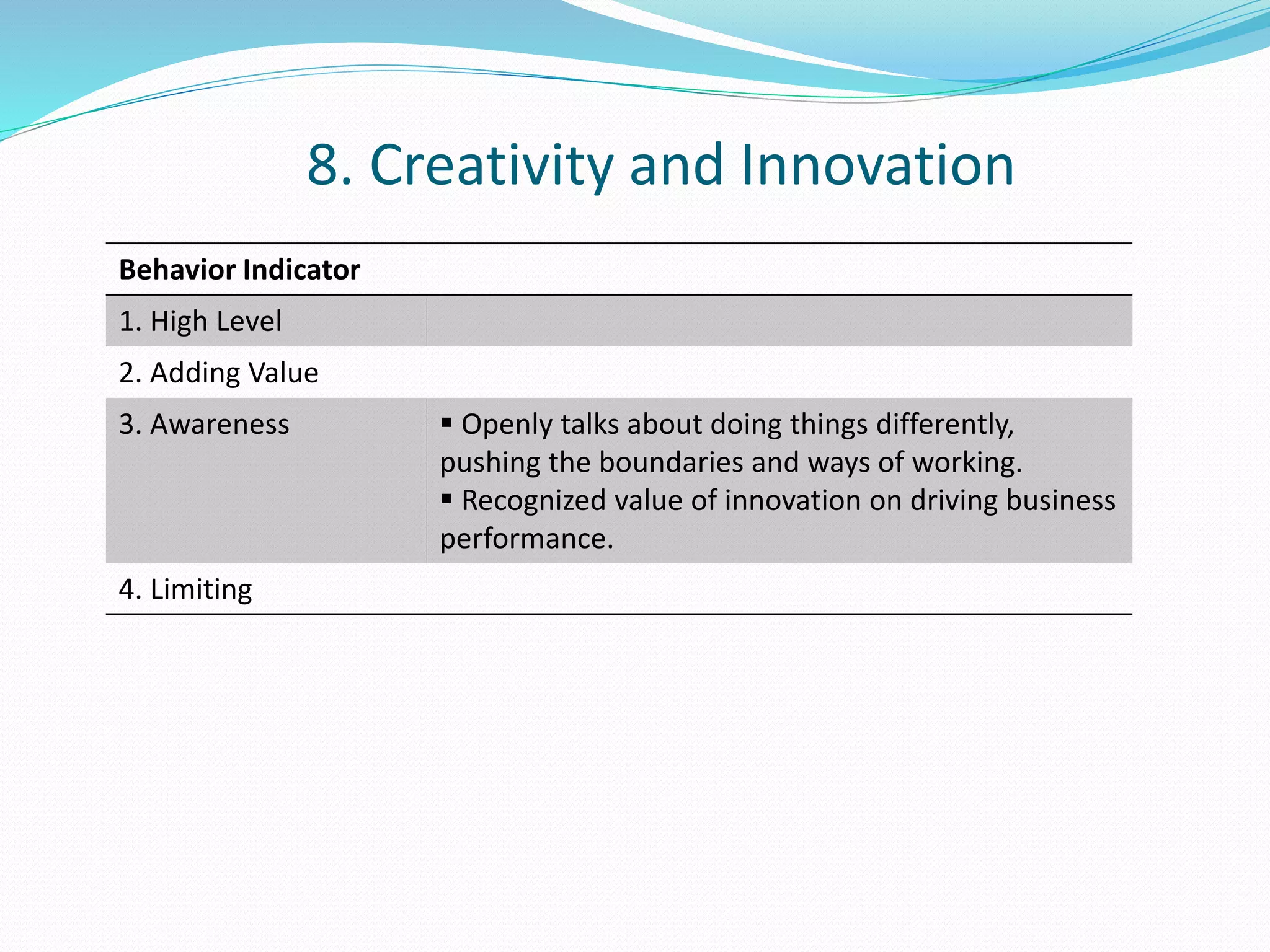 8. Creativity and Innovation

| Behavior Indicator | |
|---|---|
| 1. High Level | |
| 2. Adding Value | |
| 3. Awareness | ▪ Openly talks about doing things differently, pushing the boundaries and ways of working. ▪ Recognized value of innovation on driving business performance. |
| 4. Limiting | |